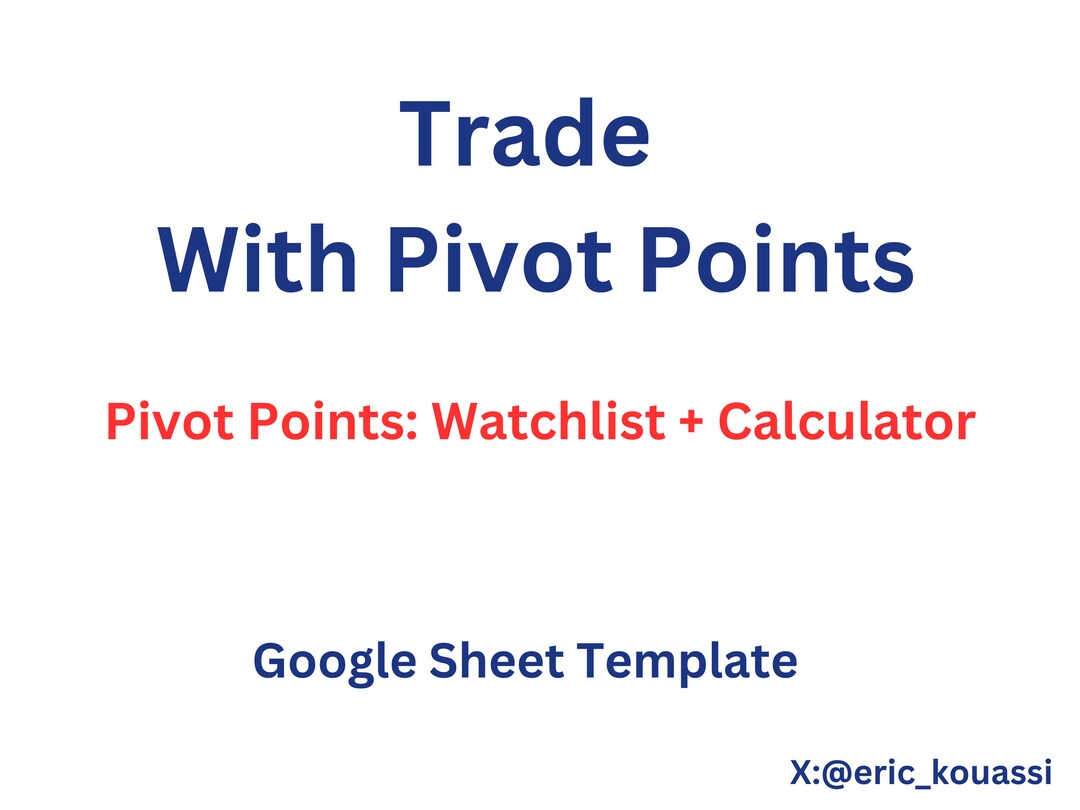 Trade
With Pivot Points

Pivot Points: Watchlist + Calculator

Google Sheet Template

X:@eric_kouassi